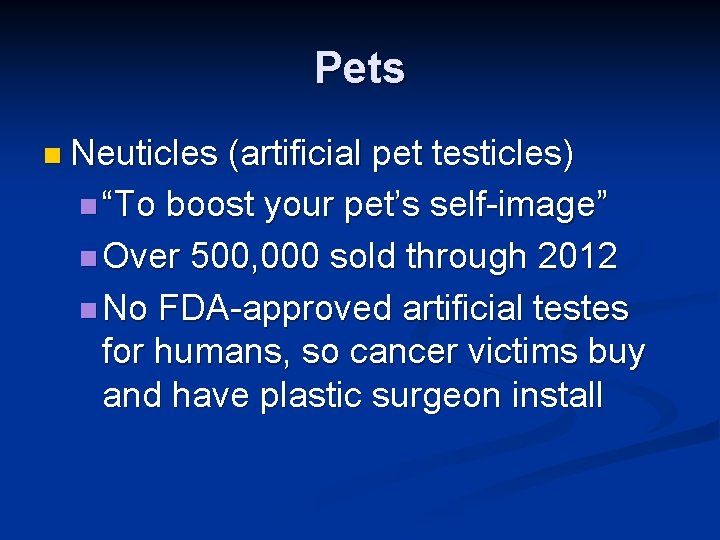 Pets

Neuticles (artificial pet testicles)

“To boost your pet’s self-image”

Over 500,000 sold through 2012

No FDA-approved artificial testes for humans, so cancer victims buy and have plastic surgeon install